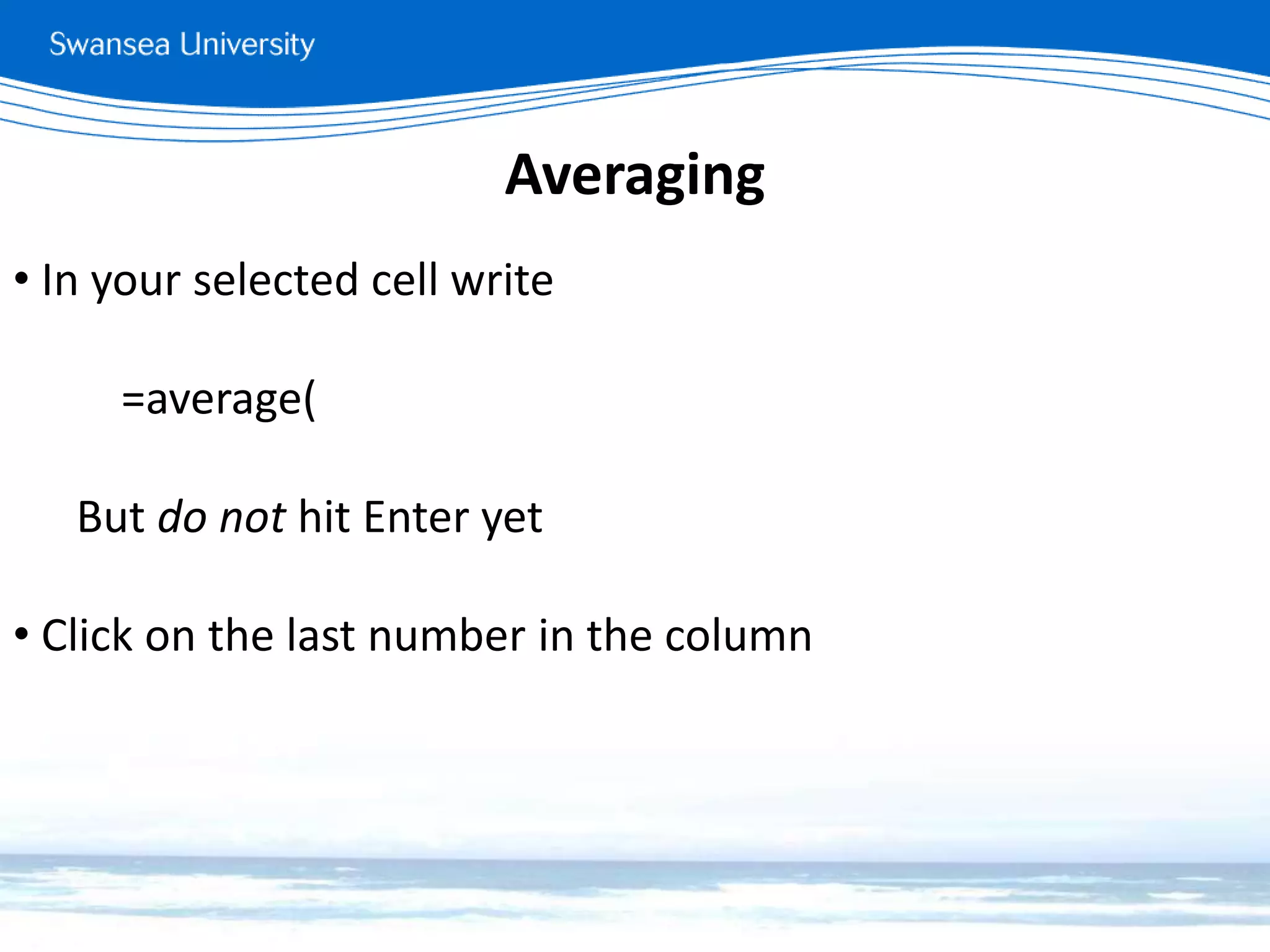 Swansea University

Averaging

• In your selected cell write

=average(

But do not hit Enter yet

• Click on the last number in the column